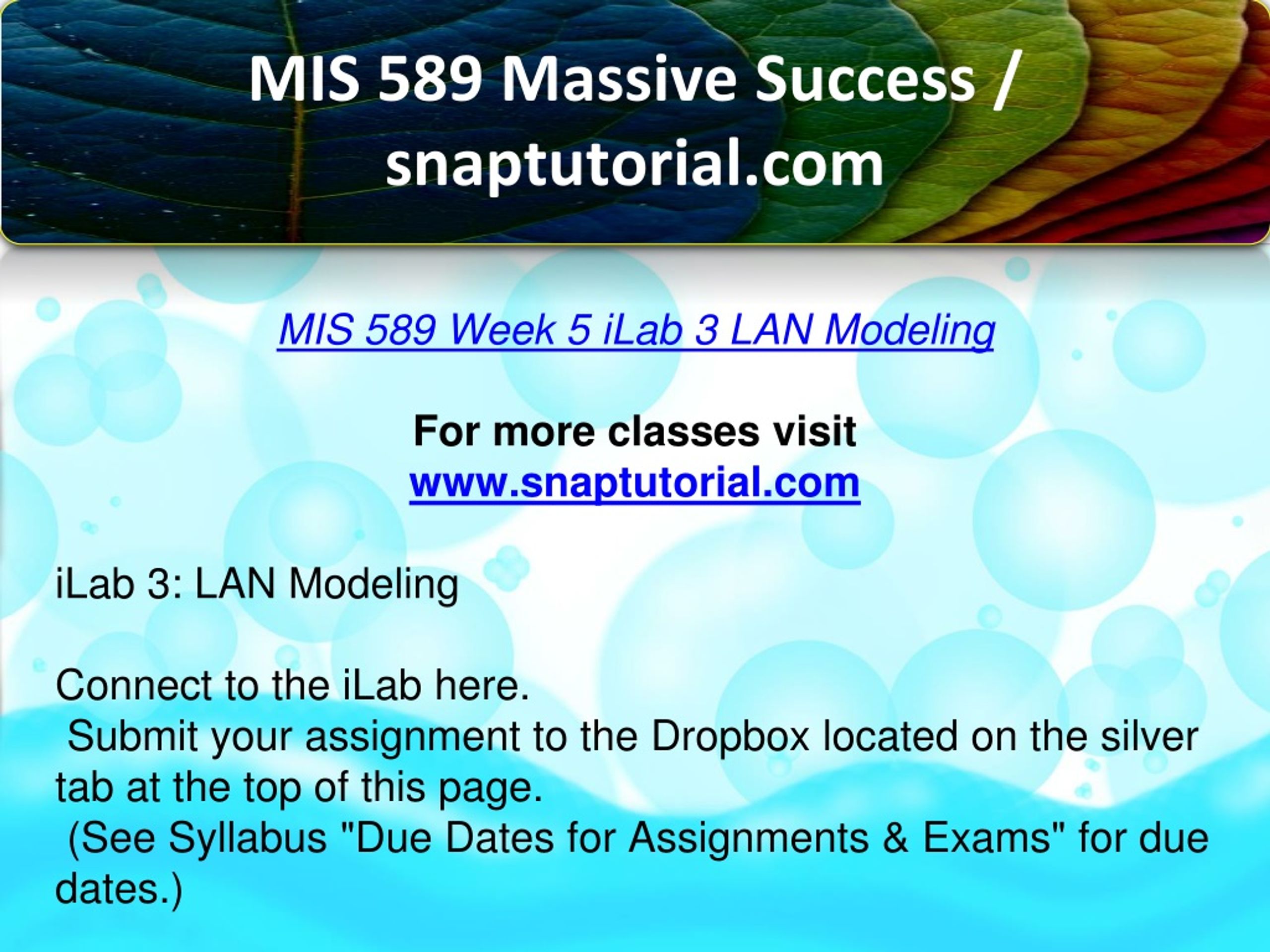 MIS 589 Massive Success / snaptutorial.com

MIS 589 Week 5 iLab 3 LAN Modeling

For more classes visit
www.snaptutorial.com

iLab 3: LAN Modeling

Connect to the iLab here.
Submit your assignment to the Dropbox located on the silver tab at the top of this page.
(See Syllabus "Due Dates for Assignments & Exams" for due dates.)